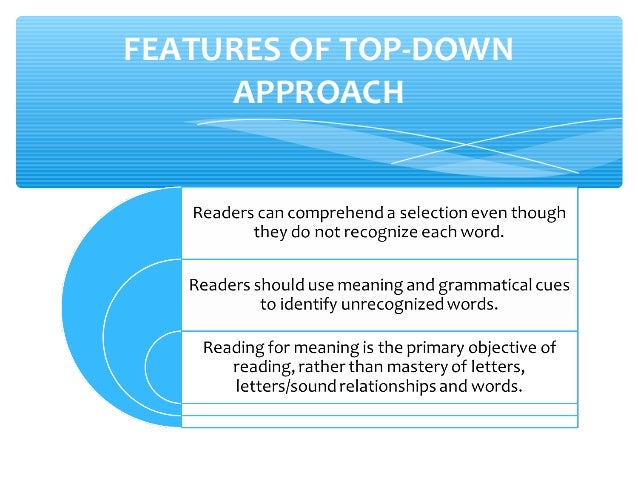 FEATURES OF TOP-DOWN APPROACH

Readers can comprehend a selection even though they do not recognize each word.

Readers should use meaning and grammatical cues to identify unrecognized words.

Reading for meaning is the primary objective of reading, rather than mastery of letters, letters/sound relationships and words.